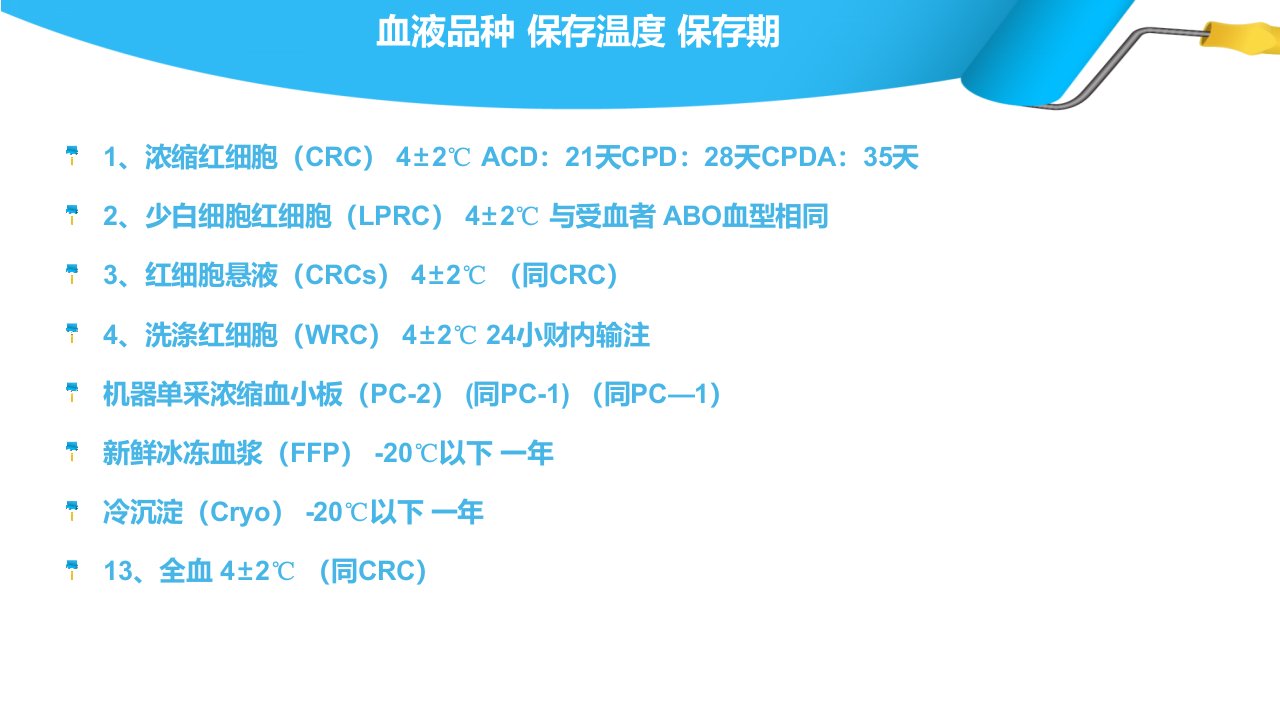 血液品种 保存温度 保存期

1、浓缩红细胞（CRC） 4±2℃ ACD：21天CPD：28天CPDA：35天

2、少白细胞红细胞（LPRC） 4±2℃ 与受血者 ABO血型相同

3、红细胞悬液（CRCs） 4±2℃ （同CRC）

4、洗涤红细胞（WRC） 4±2℃ 24小财内输注

机器单采浓缩血小板（PC-2） (同PC-1) （同PC—1）

新鲜冰冻血浆（FFP） -20℃以下 一年

冷沉淀（Cryo） -20℃以下 一年

13、全血 4±2℃ （同CRC）